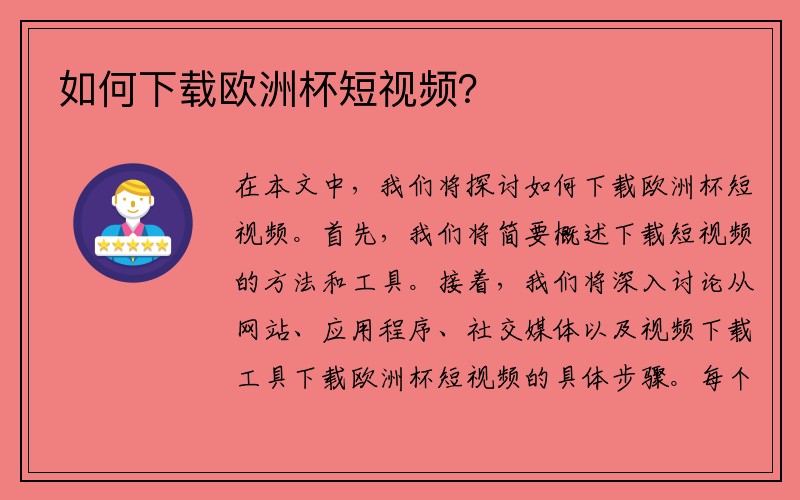 如何下载欧洲杯短视频？

在本文中，我们将探讨如何下载欧洲杯短视频。首先，我们将简要概述下载短视频的方法和工具。接着，我们将深入讨论从网站、应用程序、社交媒体以及视频下载工具下载欧洲杯短视频的具体步骤。每个